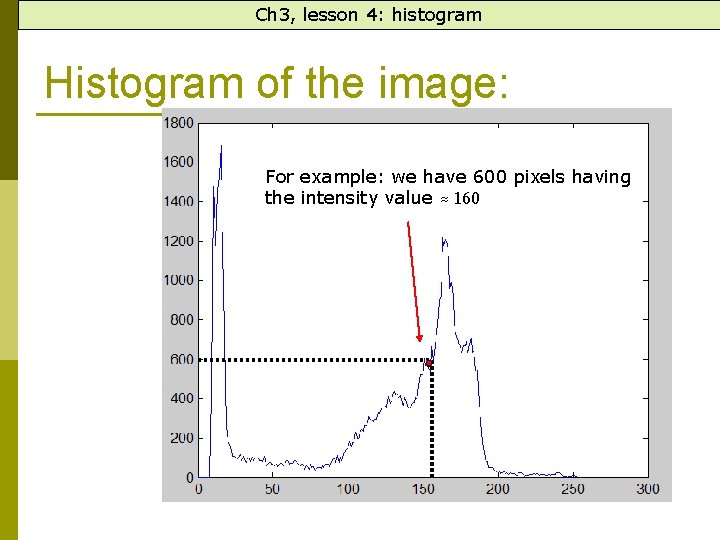 Ch3, lesson 4: histogram

Histogram of the image:

For example: we have 600 pixels having the intensity value $\approx 160$

1800
1600
1400
1200
1000
800
600
400
200
0

0 50 100 150 200 250 300